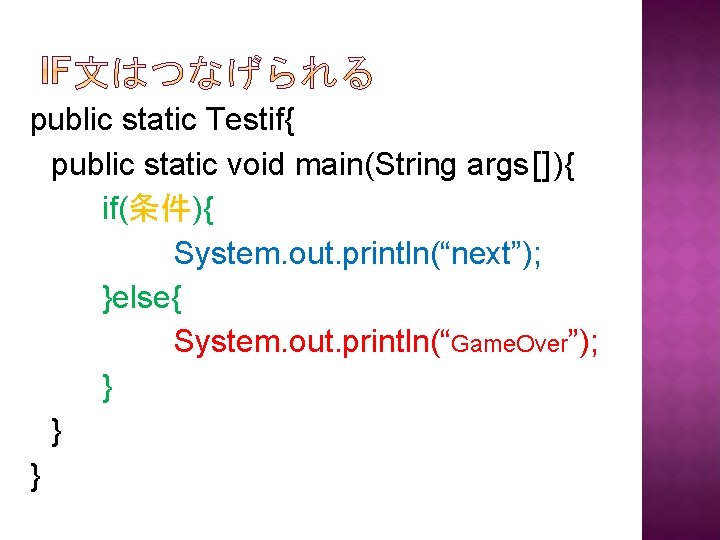 IF文はつなげられる

public static Testif{
public static void main(String args[]){
if(条件){
System.out.println(“next”);
}else{
System.out.println(“GameOver”);
}
}
}